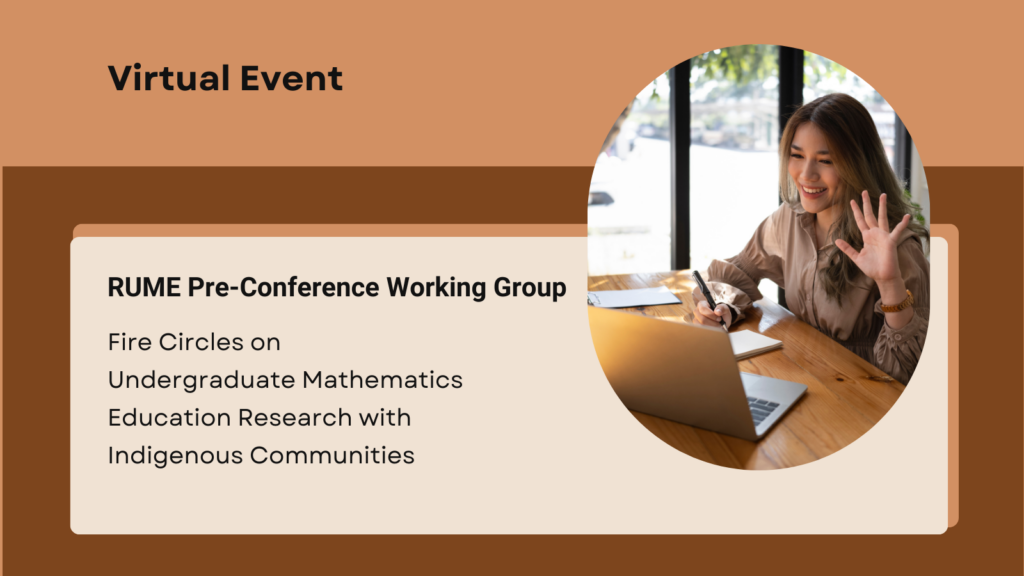 Virtual Event

RUME Pre-Conference Working Group

Fire Circles on Undergraduate Mathematics Education Research with Indigenous Communities